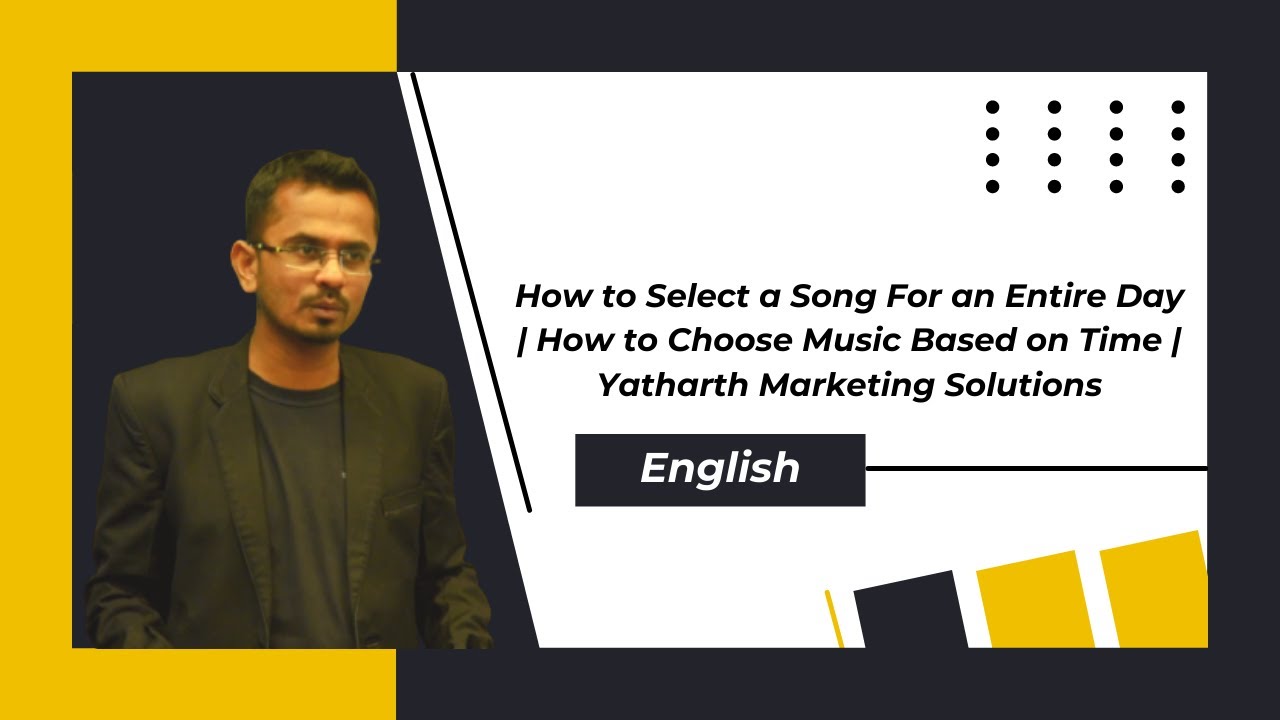 How to Select a Song For an Entire Day | How to Choose Music Based on Time | Yatharth Marketing Solutions

English